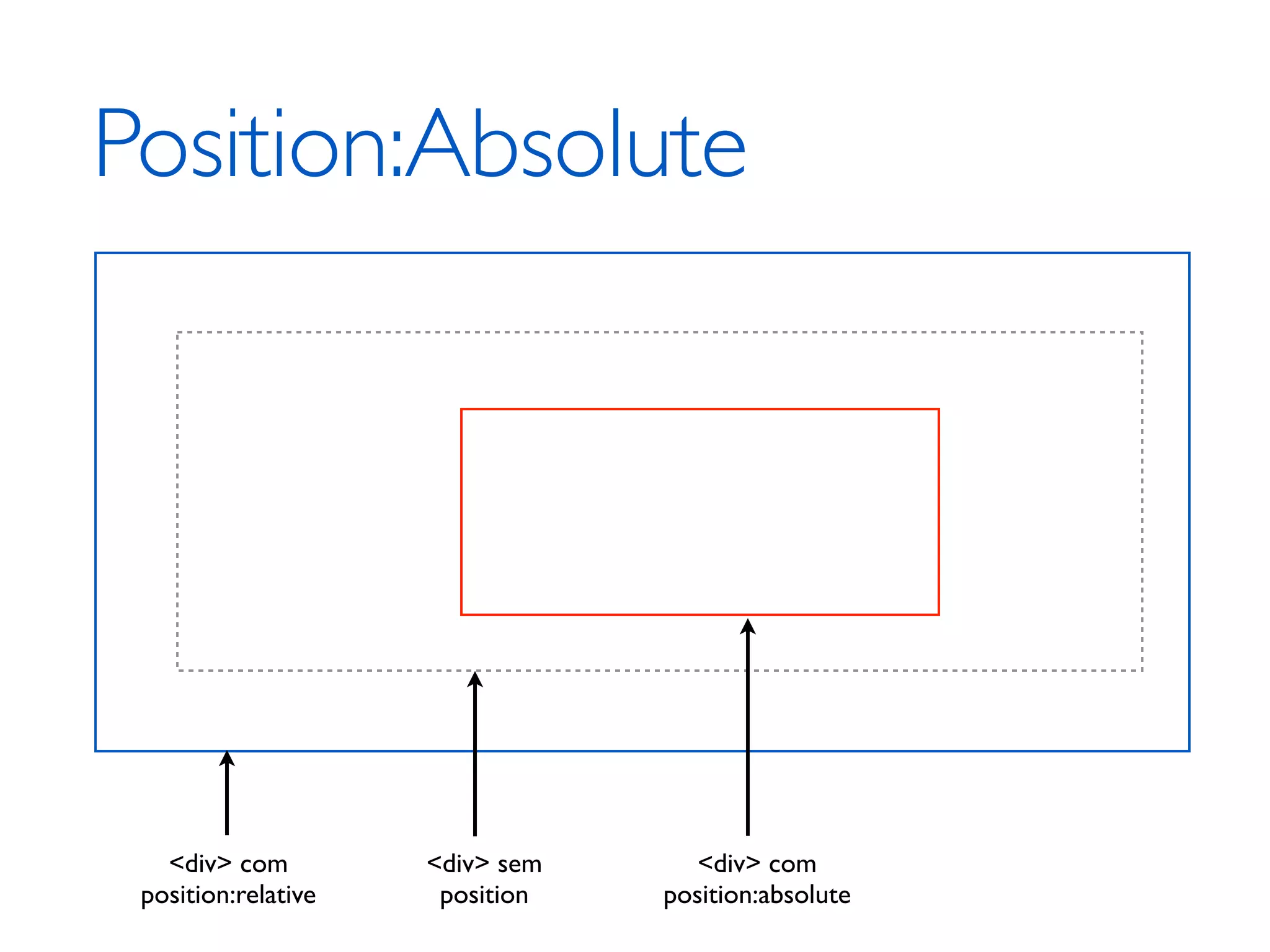 Position:Absolute

<div> com position:relative

<div> sem position

<div> com position:absolute